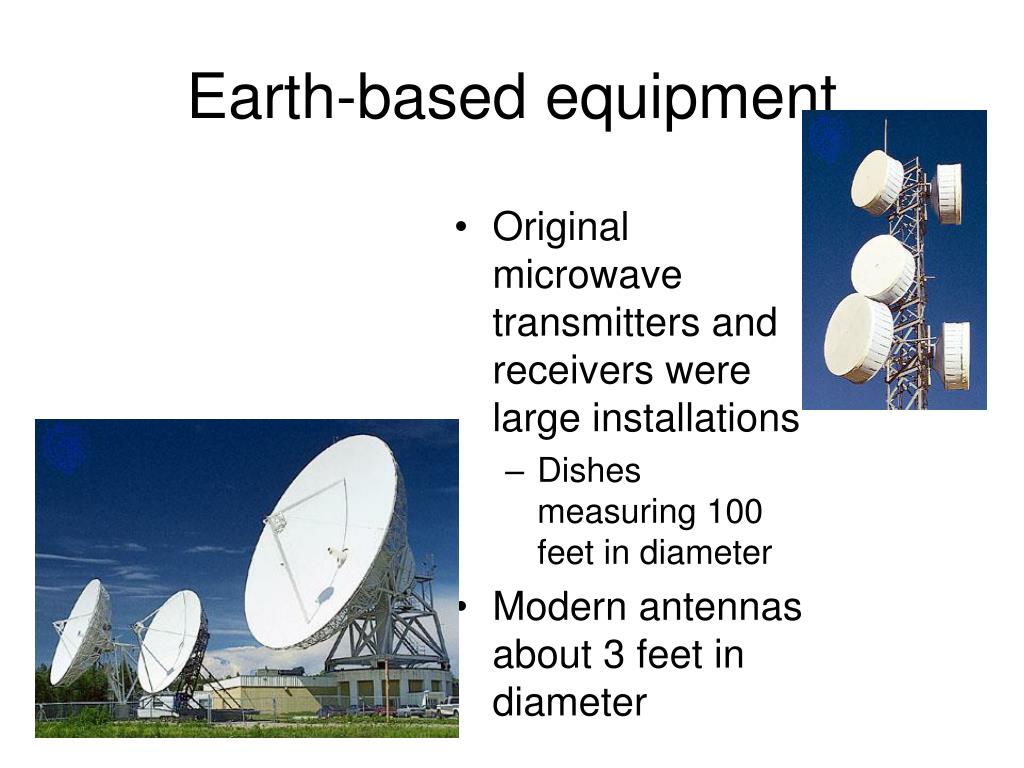 Earth-based equipment

• Original microwave transmitters and receivers were large installations
– Dishes measuring 100 feet in diameter
• Modern antennas about 3 feet in diameter